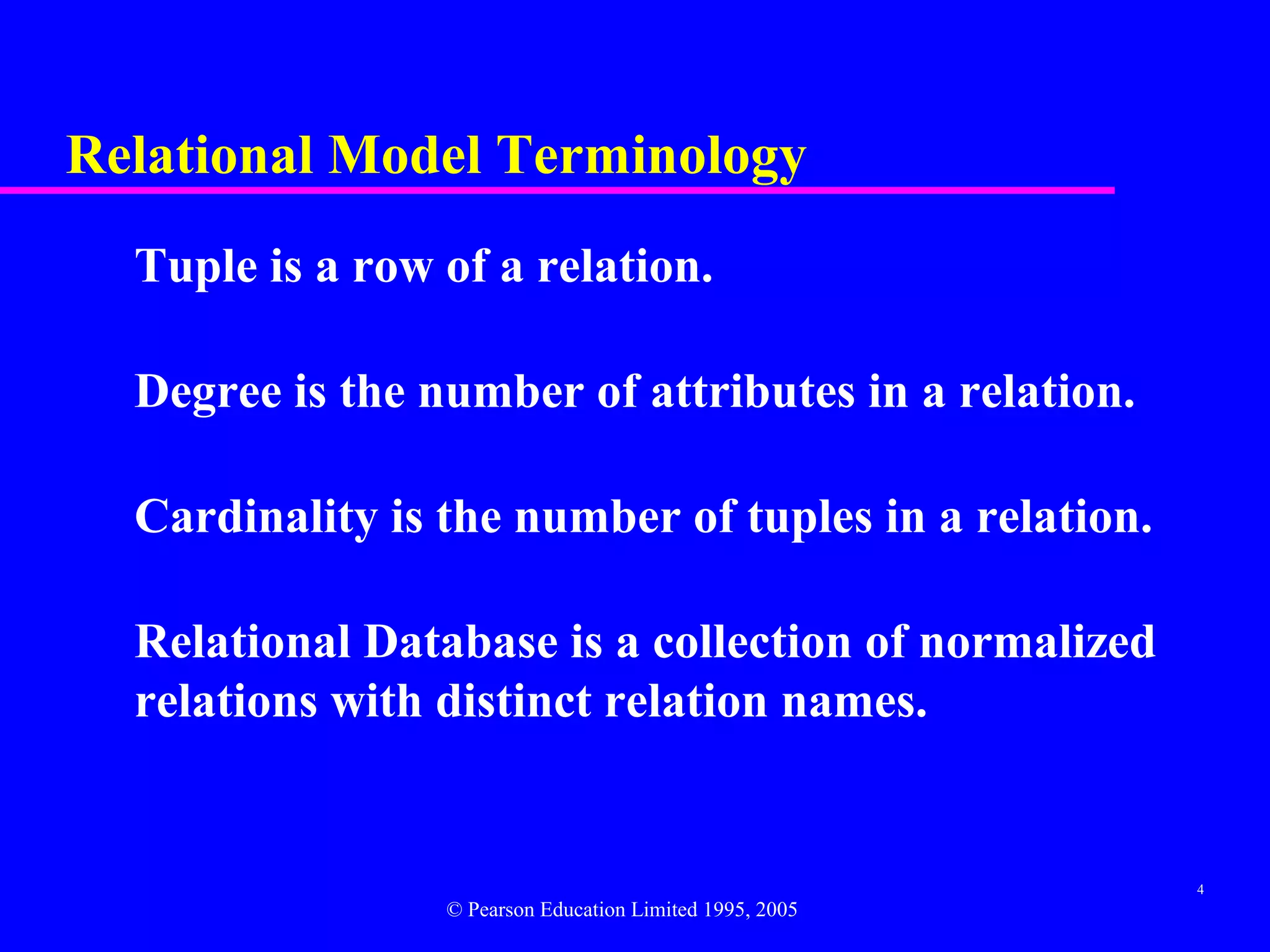 Relational Model Terminology

Tuple is a row of a relation.

Degree is the number of attributes in a relation.

Cardinality is the number of tuples in a relation.

Relational Database is a collection of normalized relations with distinct relation names.

4

© Pearson Education Limited 1995, 2005